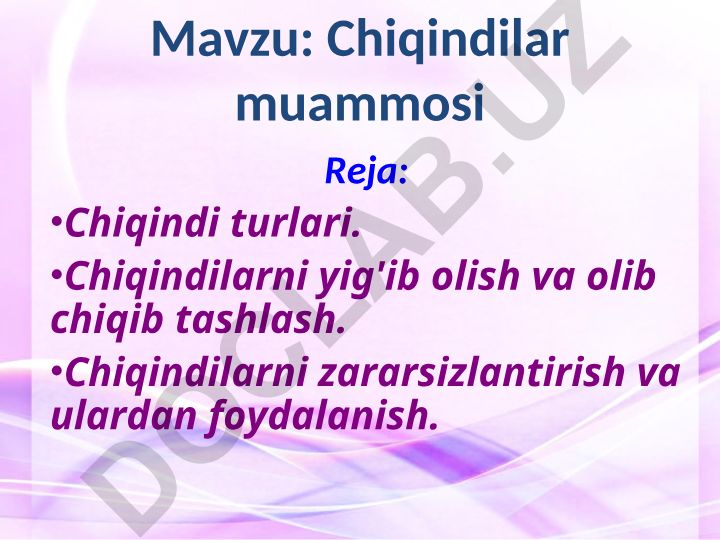 Mavzu: Chiqindilar muammosi

Reja:

•Chiqindi turlari.

•Chiqindilarni yig'ib olish va olib chiqib tashlash.

•Chiqindilarni zararsizlantirish va ulardan foydalanish.

DOCLAB.UZ